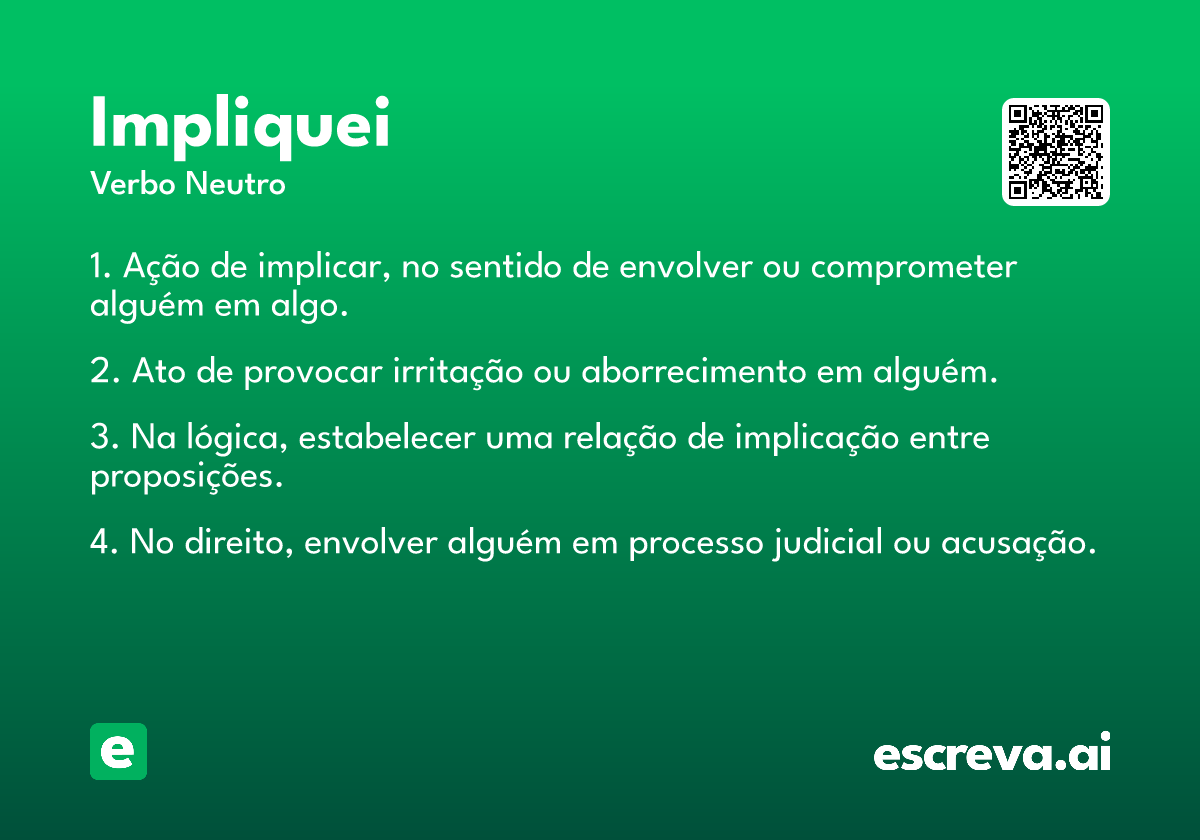 Impliquei
Verbo Neutro

1. Ação de implicar, no sentido de envolver ou comprometer alguém em algo.

2. Ato de provocar irritação ou aborrecimento em alguém.

3. Na lógica, estabelecer uma relação de implicação entre proposições.

4. No direito, envolver alguém em processo judicial ou acusação.

e

escreva.ai